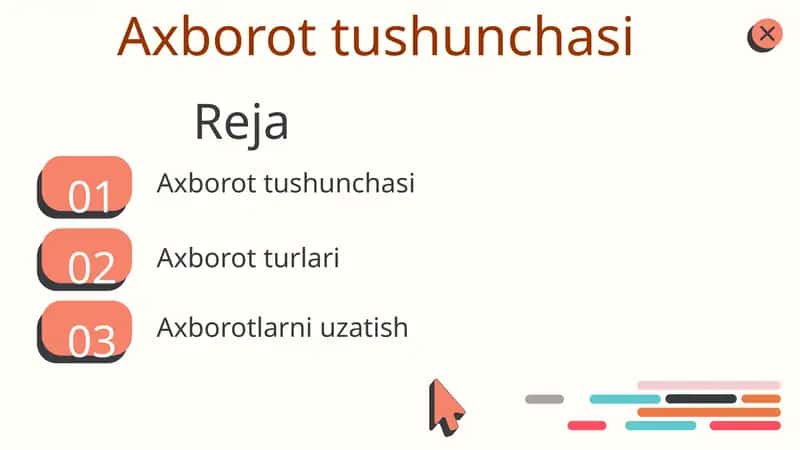 Axborot tushunchasi

Reja

01 Axborot tushunchasi

02 Axborot turlari

03 Axborotlarni uzatish